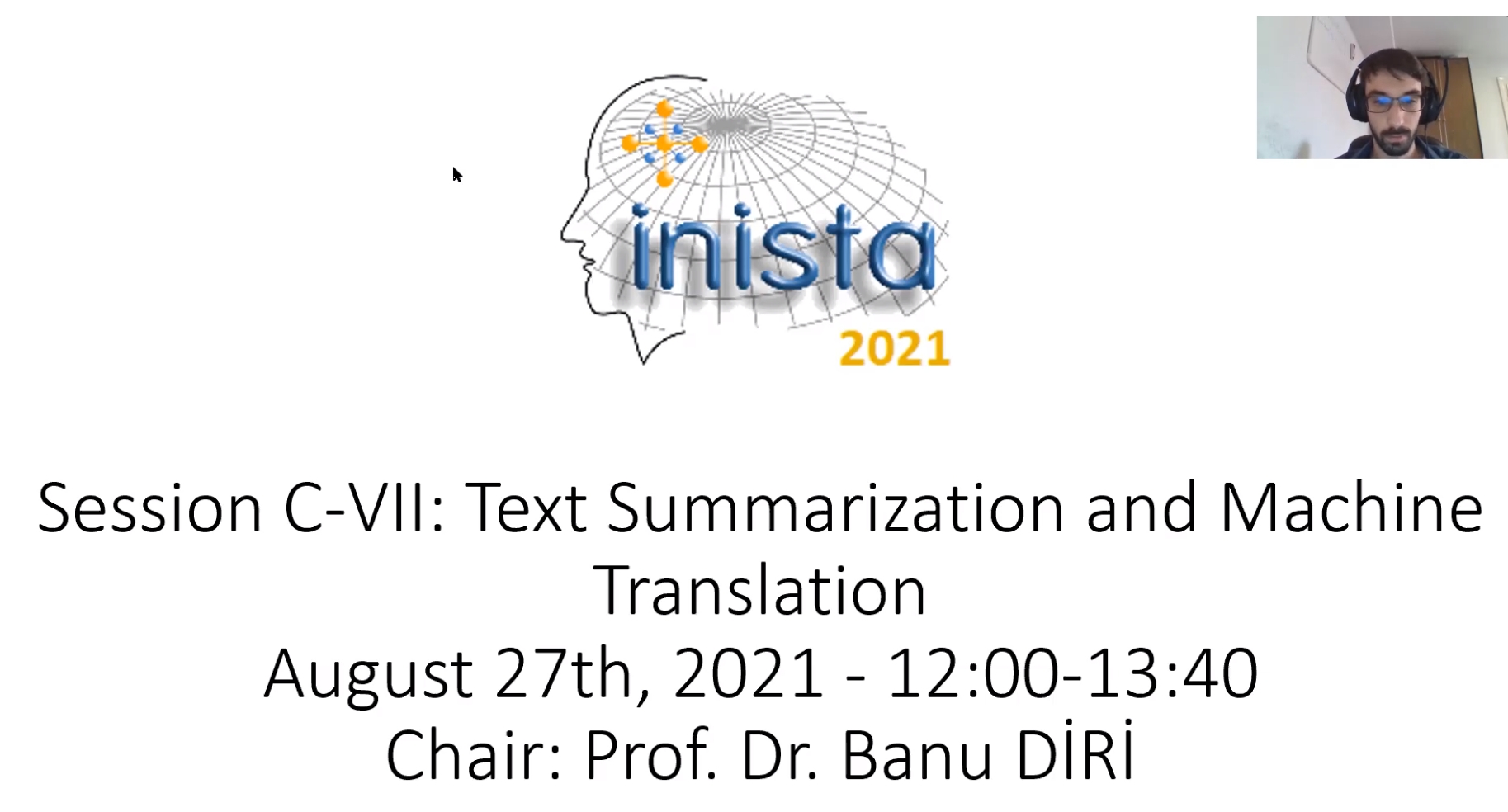 inista
2021

Session C-VII: Text Summarization and Machine Translation
August 27th, 2021 - 12:00-13:40
Chair: Prof. Dr. Banu DİRİ